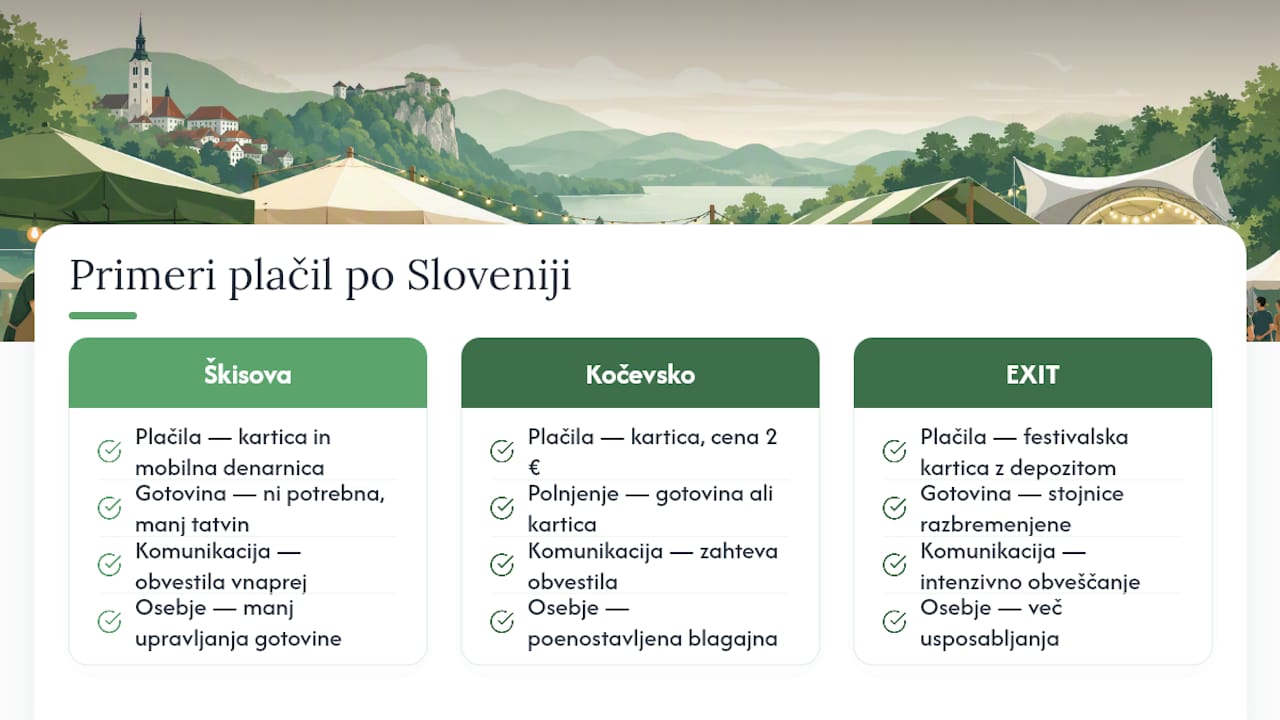 Primeri plačil po Sloveniji

Škisova

Plačila — kartica in mobilna denarnica

Gotovina — ni potrebna, manj tatvin

Komunikacija — obvestila vnaprej

Osebje — manj upravljanja gotovine

Kočevsko

Plačila — kartica, cena 2 €

Polnjenje — gotovina ali kartica

Komunikacija — zahteva obvestila

Osebje — poenostavljena blagajna

EXIT

Plačila — festivalska kartica z depozitom

Gotovina — stojnice razbremenjene

Komunikacija — intenzivno obveščanje

Osebje — več usposabljanja